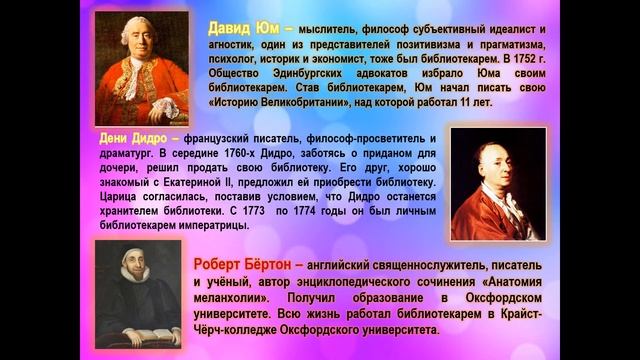 Давид Юм – мыслитель, философ субъективный идеалист и агностик, один из представителей позитивизма и прагматизма, психолог, историк и экономист, тоже был библиотекарем. В 1752 г. Общество Эдинбургских адвокатов избрало Юма своим библиотекарем. Став библиотекарем, Юм начал писать свою «Историю Великобритании», над которой работал 11 лет.

Дени Дидро – французский писатель, философ-просветитель и драматург. В середине 1760-х Дидро, заботясь о приданом для дочери, решил продать свою библиотеку. Его друг, хорошо знакомый с Екатериной II, предложил ей приобрести библиотеку. Царица согласилась, поставив условием, что Дидро останется хранителем библиотеки. С 1773 по 1774 годы он был личным библиотекарем императрицы.

Роберт Бёртон – английский священнослужитель, писатель и учёный, автор энциклопедического сочинения «Анатомия меланхолии». Получил образование в Оксфордском университете. Всю жизнь работал библиотекарем в Крайст-Чёрч-колледже Оксфордского университета.